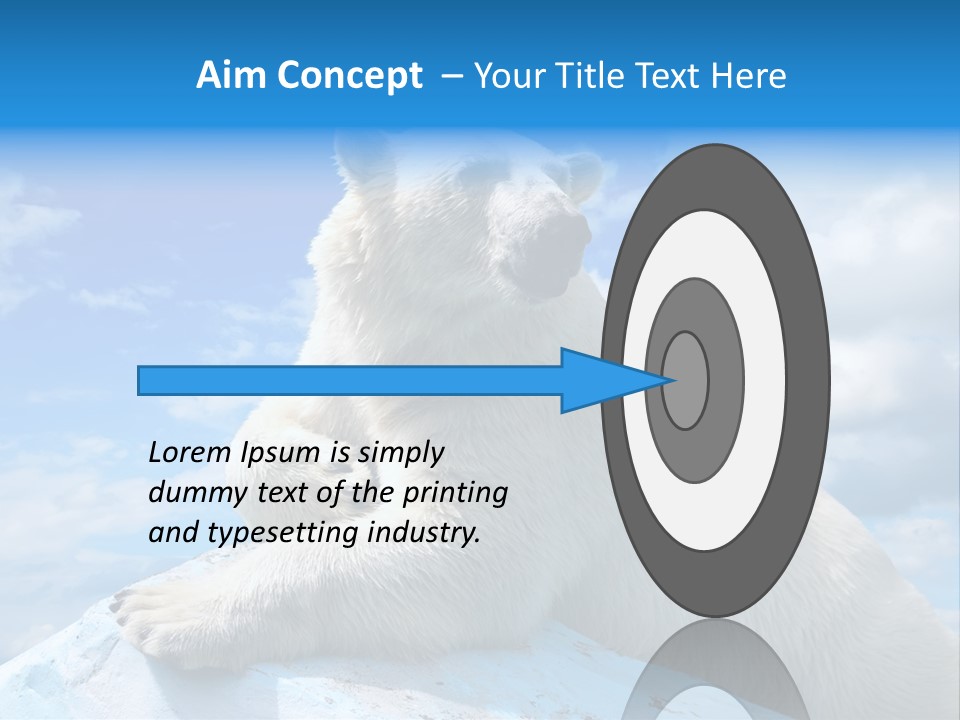 Aim Concept – Your Title Text Here

Lorem Ipsum is simply dummy text of the printing and typesetting industry.